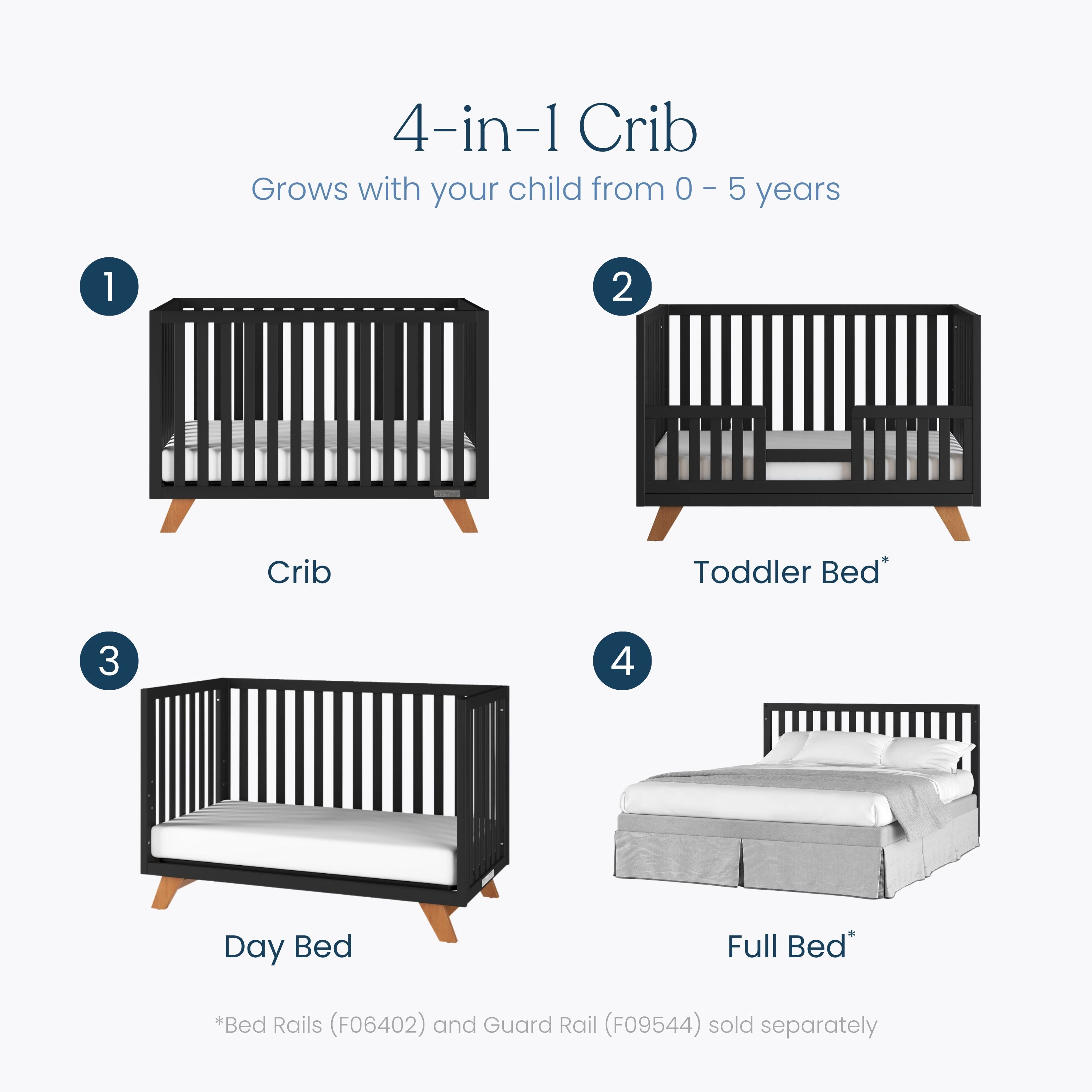 4-in-1 Crib

Grows with your child from 0 - 5 years

1

Crib

2

Toddler Bed*

3

Day Bed

4

Full Bed*

*Bed Rails (F06402) and Guard Rail (F09544) sold separately